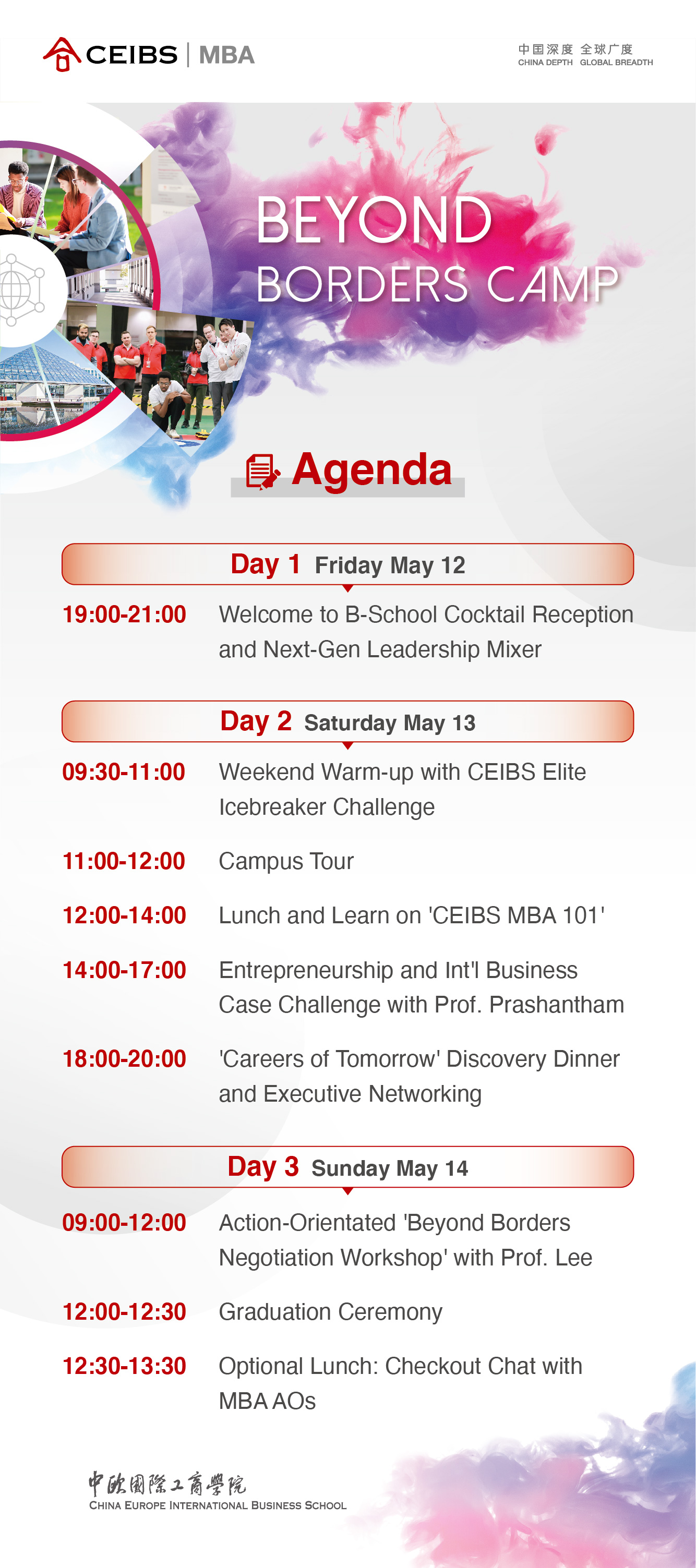 CEIBS | MBA

中国深度 全球广度
CHINA DEPTH GLOBAL BREADTH

BEYOND
BORDERS CAMP

Agenda

Day 1 Friday May 12

19:00-21:00 Welcome to B-School Cocktail Reception and Next-Gen Leadership Mixer

Day 2 Saturday May 13

09:30-11:00 Weekend Warm-up with CEIBS Elite Icebreaker Challenge

11:00-12:00 Campus Tour

12:00-14:00 Lunch and Learn on 'CEIBS MBA 101'

14:00-17:00 Entrepreneurship and Int'l Business Case Challenge with Prof. Prashantham

18:00-20:00 'Careers of Tomorrow' Discovery Dinner and Executive Networking

Day 3 Sunday May 14

09:00-12:00 Action-Orientated 'Beyond Borders Negotiation Workshop' with Prof. Lee

12:00-12:30 Graduation Ceremony

12:30-13:30 Optional Lunch: Checkout Chat with MBA AOs

中欧国际工商学院
CHINA EUROPE INTERNATIONAL BUSINESS SCHOOL